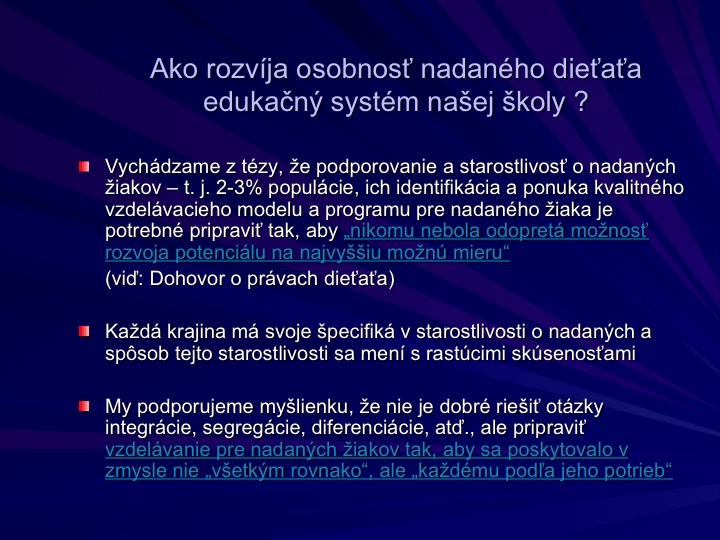 Ako rozvíja osobnosť nadaného dieťaťa edukačný systém našej školy ?

Vychádzame z tézy, že podporovanie a starostlivosť o nadaných žiakov – t. j. 2-3% populácie, ich identifikácia a ponuka kvalitného vzdelávacieho modelu a programu pre nadaného žiaka je potrebné pripraviť tak, aby „nikomu nebola odopretá možnosť rozvoja potenciálu na najvyššiu možnú mieru“

(viď: Dohovor o právach dieťaťa)

Každá krajina má svoje špecifiká v starostlivosti o nadaných a spôsob tejto starostlivosti sa mení s rastúcimi skúsenosťami

My podporujeme myšlienku, že nie je dobré riešiť otázky integrácie, segregácie, diferenciácie, atď., ale pripraviť vzdelávanie pre nadaných žiakov tak, aby sa poskytovalo v zmysle nie „všetkým rovnako“, ale „každému podľa jeho potrieb“